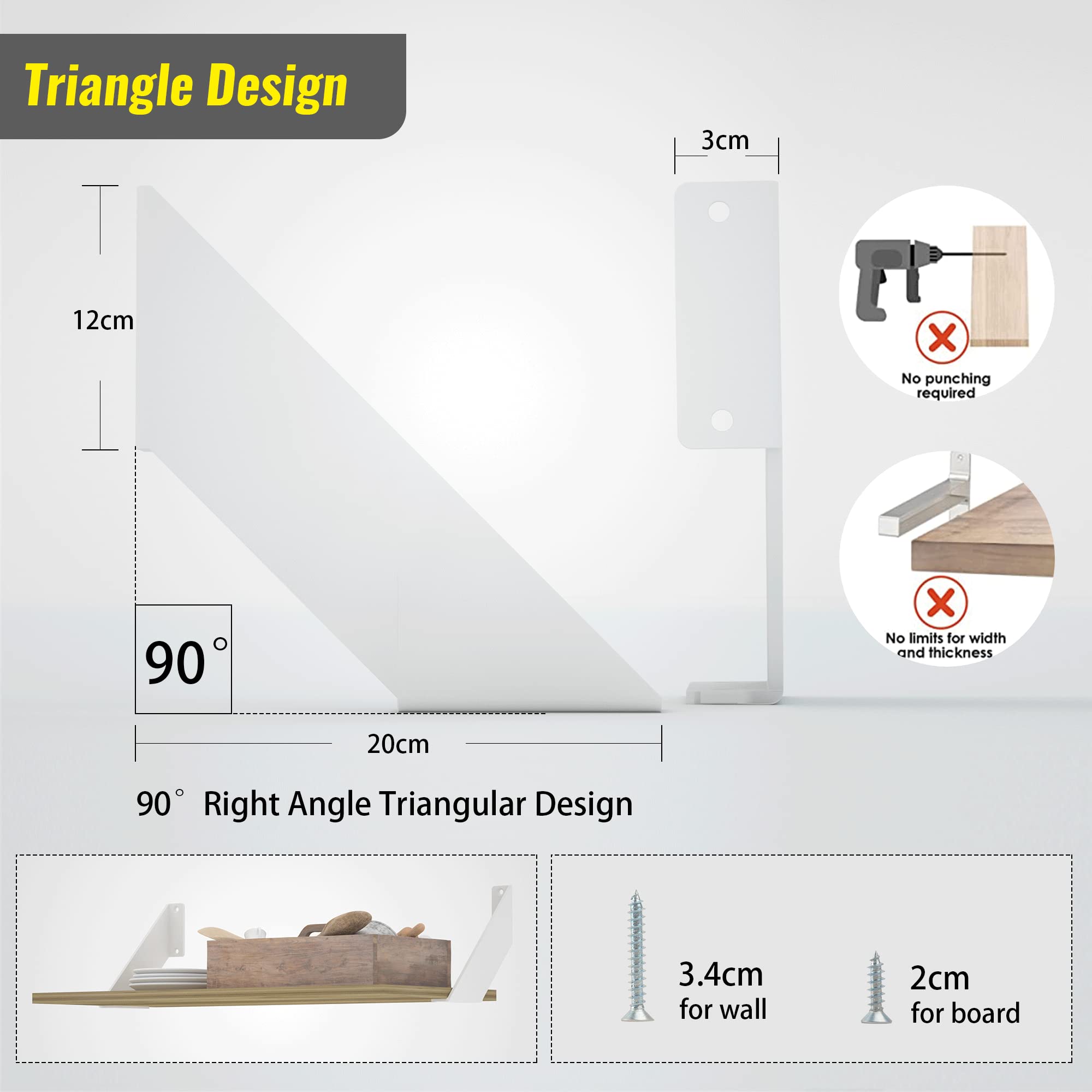 Triangle Design

3cm

12cm

No punching required

No limits for width and thickness

90°

20cm

90° Right Angle Triangular Design

3.4cm
for wall

2cm
for board